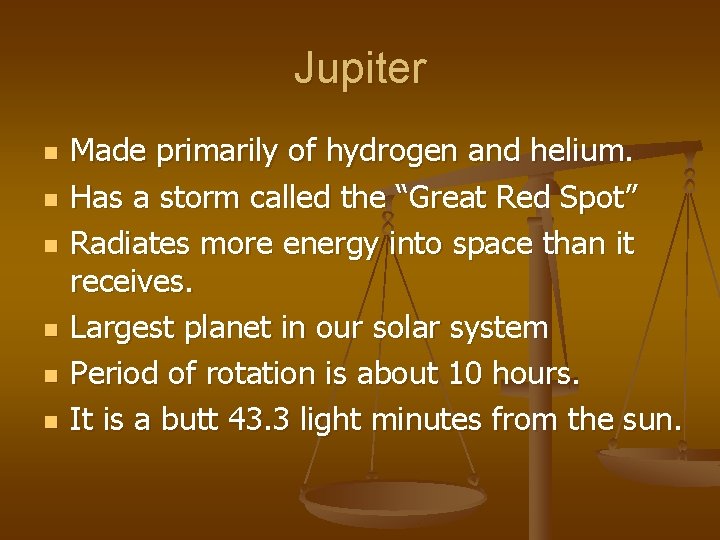 Jupiter

- Made primarily of hydrogen and helium.
- Has a storm called the “Great Red Spot”
- Radiates more energy into space than it receives.
- Largest planet in our solar system
- Period of rotation is about 10 hours.
- It is a butt 43.3 light minutes from the sun.